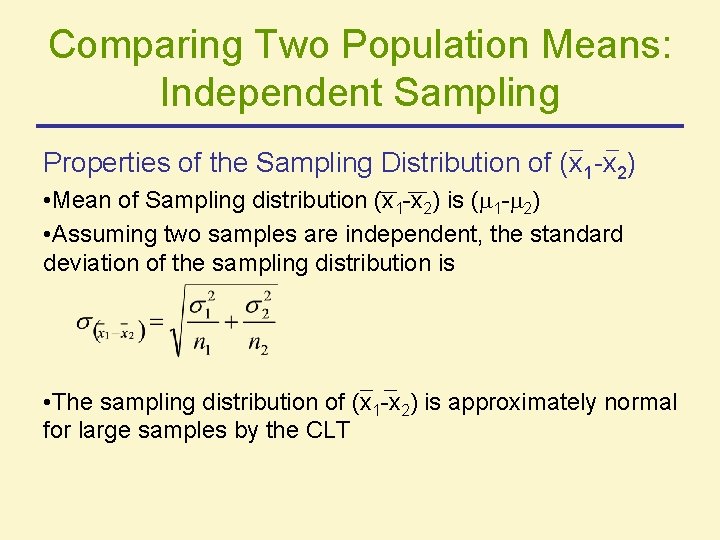 Comparing Two Population Means: Independent Sampling

Properties of the Sampling Distribution of $(\bar{x}_1-\bar{x}_2)$

•Mean of Sampling distribution $(\bar{x}_1-\bar{x}_2)$ is $(\mu_1-\mu_2)$

•Assuming two samples are independent, the standard deviation of the sampling distribution is

$\sigma_{(\bar{x}_1-\bar{x}_2)} = \sqrt{\frac{\sigma_1^2}{n_1}+\frac{\sigma_2^2}{n_2}}$

•The sampling distribution of $(\bar{x}_1-\bar{x}_2)$ is approximately normal for large samples by the CLT